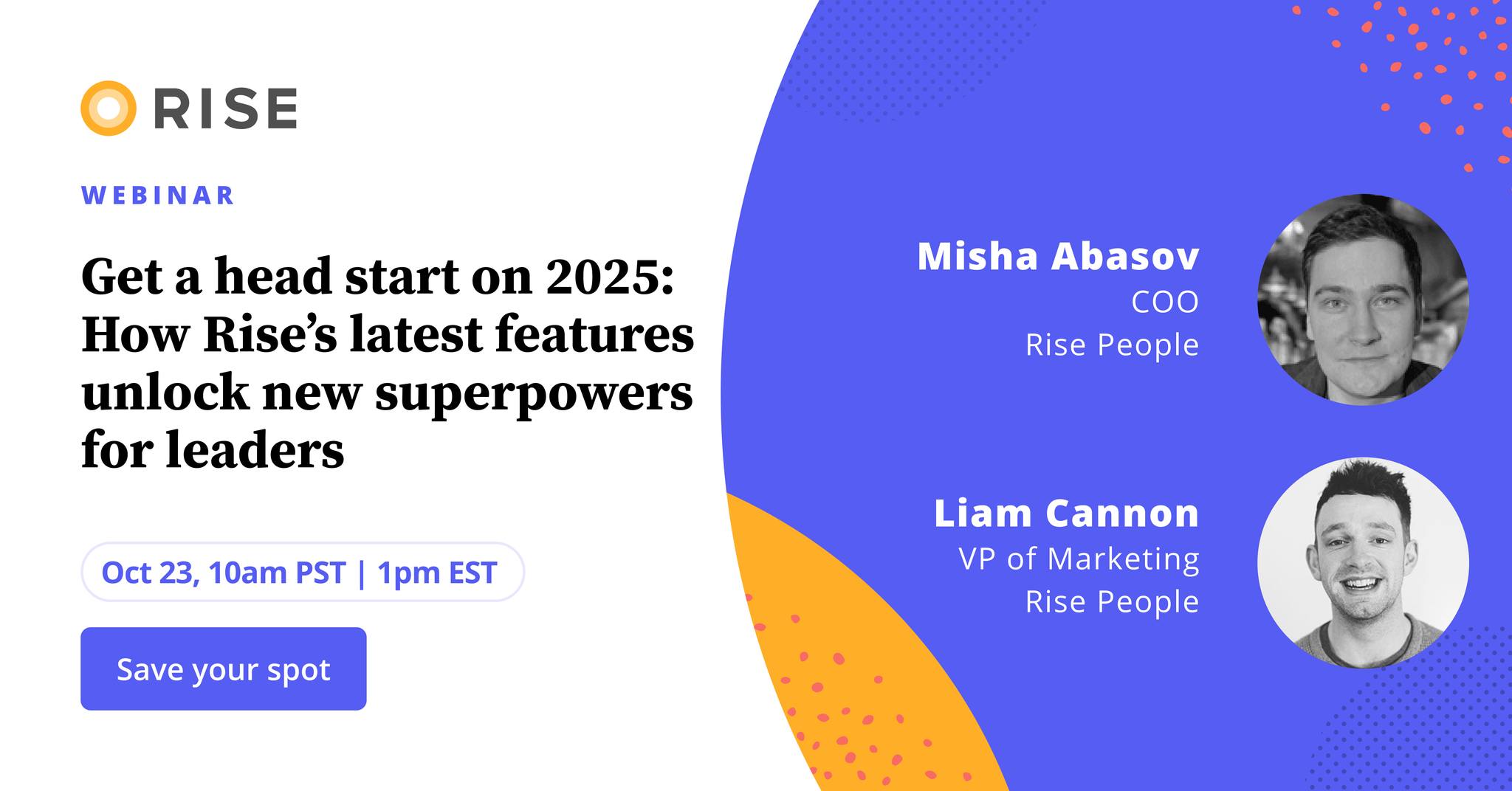 RISE

WEBINAR

Get a head start on 2025: How Rise's latest features unlock new superpowers for leaders

Oct 23, 10am PST | 1pm EST

Save your spot

Misha Abasov
COO
Rise People

Liam Cannon
VP of Marketing
Rise People